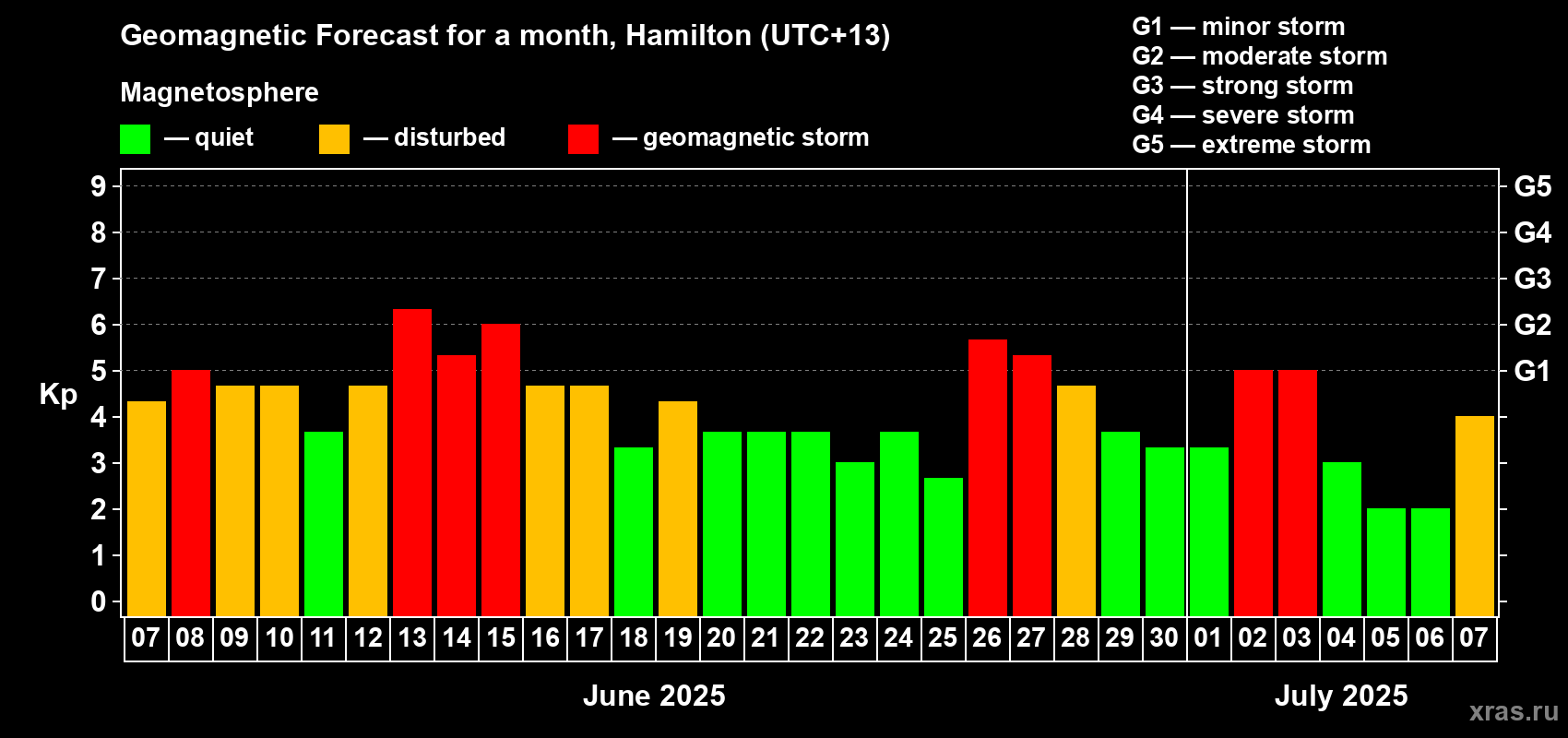 Geomagnetic Forecast for a month, Hamilton (UTC+13)

Magnetosphere

— quiet — disturbed — geomagnetic storm

G1 — minor storm
G2 — moderate storm
G3 — strong storm
G4 — severe storm
G5 — extreme storm

Kp

9
8
7
6
5
4
3
2
1
0

G5
G4
G3
G2
G1

07 08 09 10 11 12 13 14 15 16 17 18 19 20 21 22 23 24 25 26 27 28 29 30 01 02 03 04 05 06 07

June 2025

July 2025

xras.ru